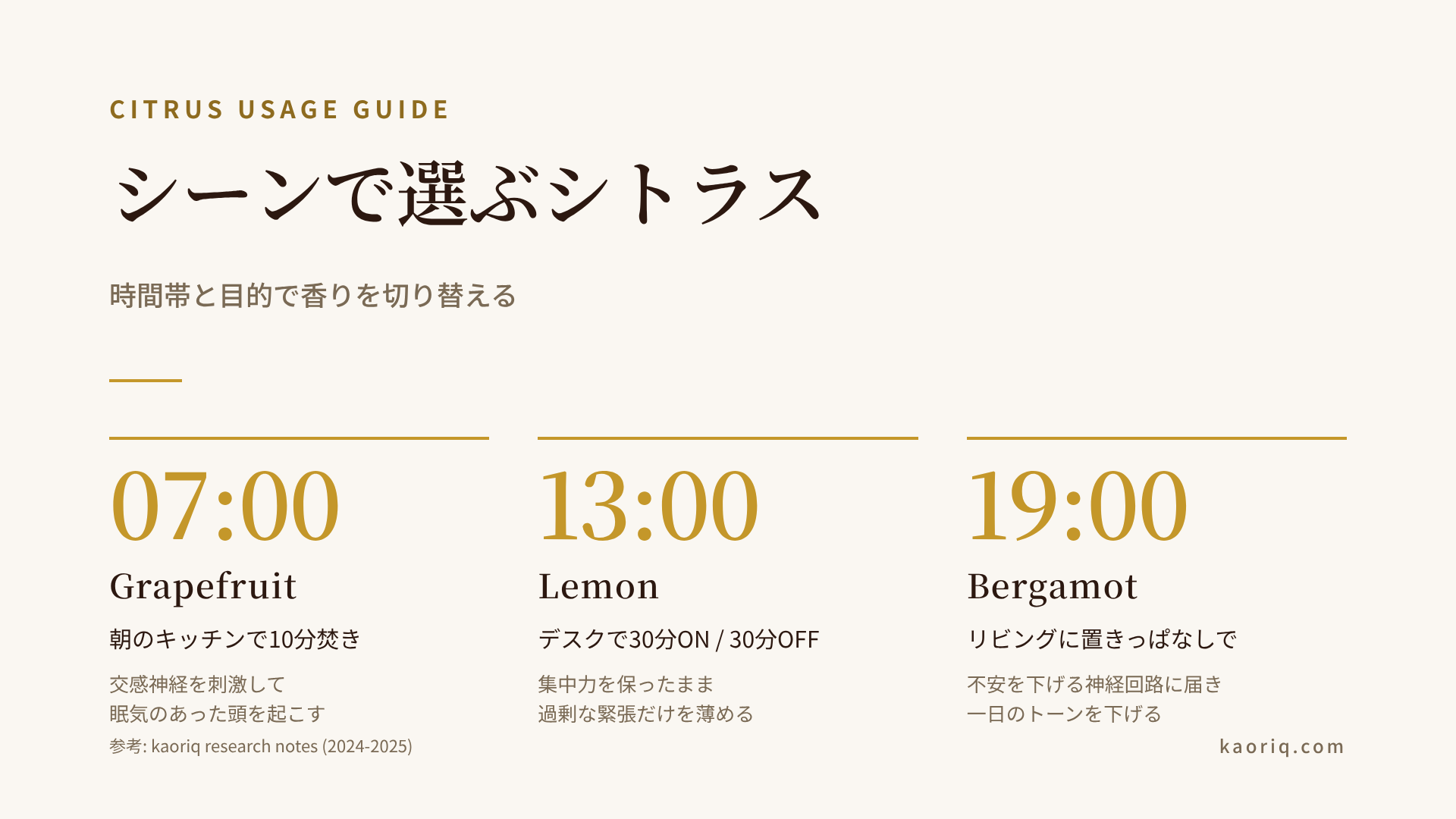 CITRUS USAGE GUIDE

シーンで選ぶシトラス

時間帯と目的で香りを切り替える

07:00

Grapefruit

朝のキッチンで10分焚き

交感神経を刺激して
眠気のあった頭を起こす

13:00

Lemon

デスクで30分ON / 30分OFF

集中力を保ったまま
過剰な緊張だけを薄める

19:00

Bergamot

リビングに置きっぱなしで

不安を下げる神経回路に届き
一日のトーンを下げる

参考: kaoriq research notes (2024-2025)

kaoriq.com